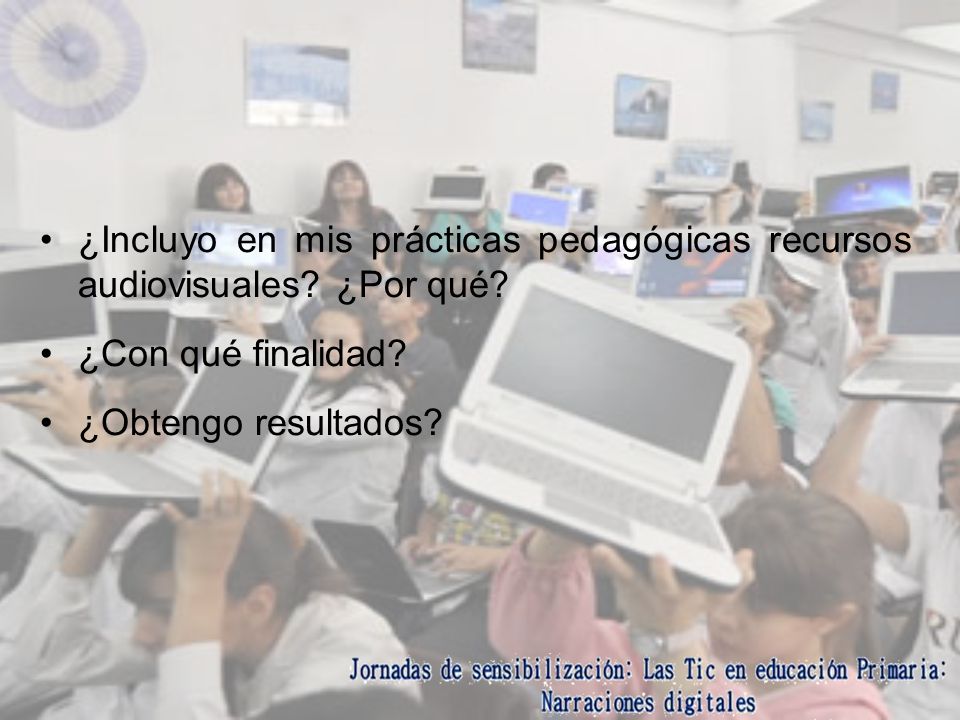 • ¿Incluyo en mis prácticas pedagógicas recursos audiovisuales? ¿Por qué?

• ¿Con qué finalidad?

• ¿Obtengo resultados?

Jornadas de sensibilización: Las Tic en educación Primaria: Narraciones digitales